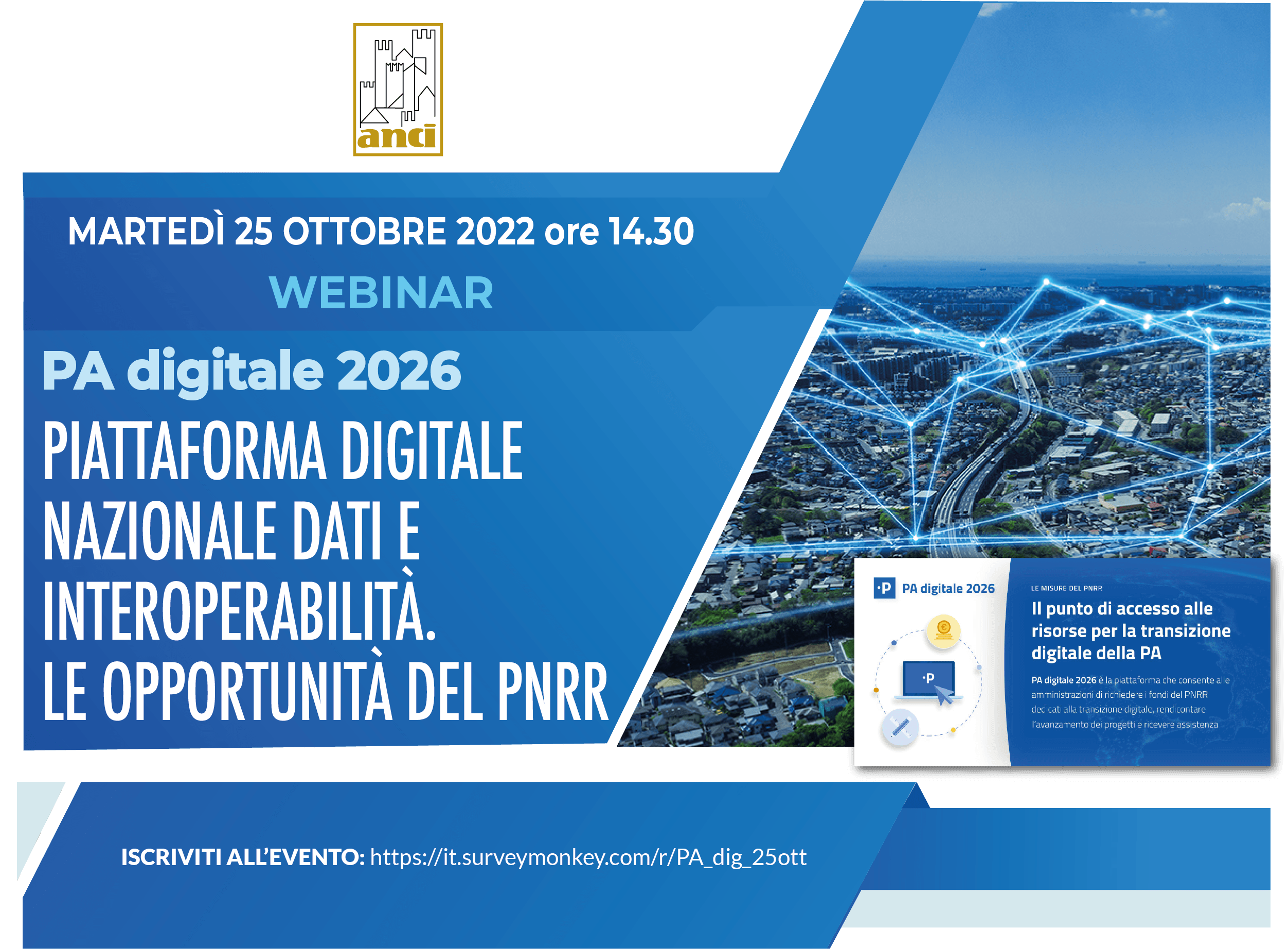 anci

MARTEDÌ 25 OTTOBRE 2022 ore 14.30

WEBINAR

PA digitale 2026

PIATTAFORMA DIGITALE NAZIONALE DATI E INTEROPERABILITÀ. LE OPPORTUNITÀ DEL PNRR

·P PA digitale 2026

·P

LE MISURE DEL PNRR

Il punto di accesso alle risorse per la transizione digitale della PA

PA digitale 2026 è la piattaforma che consente alle amministrazioni di richiedere i fondi del PNRR dedicati alla transizione digitale, rendicontare l'avanzamento dei progetti e ricevere assistenza

ISCRIVITI ALL'EVENTO: https://it.surveymonkey.com/r/PA_dig_25ott